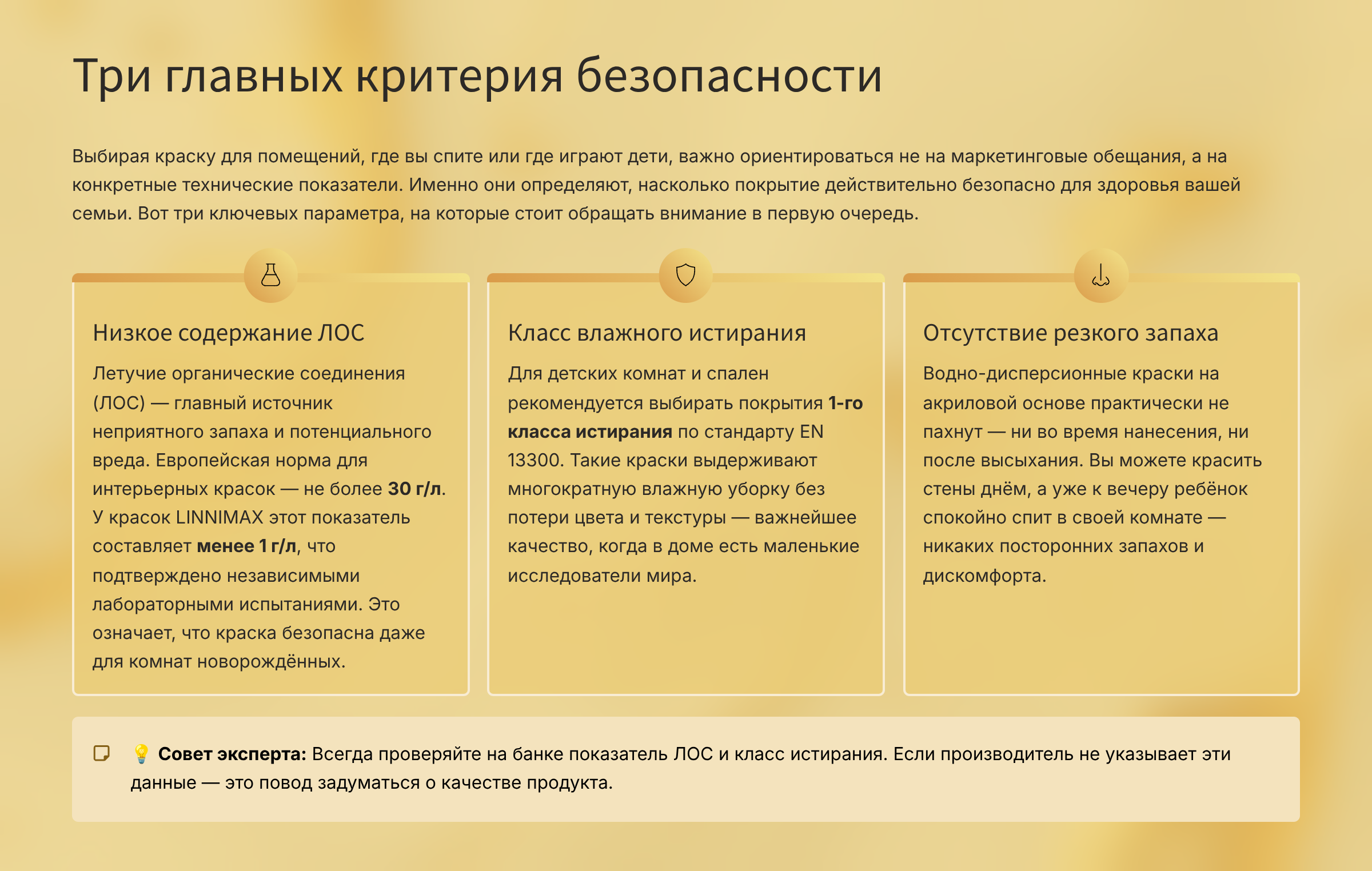 Три главных критерия безопасности

Выбирая краску для помещений, где вы спите или где играют дети, важно ориентироваться не на маркетинговые обещания, а на конкретные технические показатели. Именно они определяют, насколько покрытие действительно безопасно для здоровья вашей семьи. Вот три ключевых параметра, на которые стоит обращать внимание в первую очередь.

Низкое содержание ЛОС

Летучие органические соединения (ЛОС) — главный источник неприятного запаха и потенциального вреда. Европейская норма для интерьерных красок — не более 30 г/л. У красок LINNIMAX этот показатель составляет менее 1 г/л, что подтверждено независимыми лабораторными испытаниями. Это означает, что краска безопасна даже для комнат новорождённых.

Класс влажного истирания

Для детских комнат и спален рекомендуется выбирать покрытия 1-го класса истирания по стандарту EN 13300. Такие краски выдерживают многократную влажную уборку без потери цвета и текстуры — важнейшее качество, когда в доме есть маленькие исследователи мира.

Отсутствие резкого запаха

Водно-дисперсионные краски на акриловой основе практически не пахнут — ни во время нанесения, ни после высыхания. Вы можете красить стены днём, а уже к вечеру ребёнок спокойно спит в своей комнате — никаких посторонних запахов и дискомфорта.

💡 Совет эксперта: Всегда проверяйте на банке показатель ЛОС и класс истирания. Если производитель не указывает эти данные — это повод задуматься о качестве продукта.